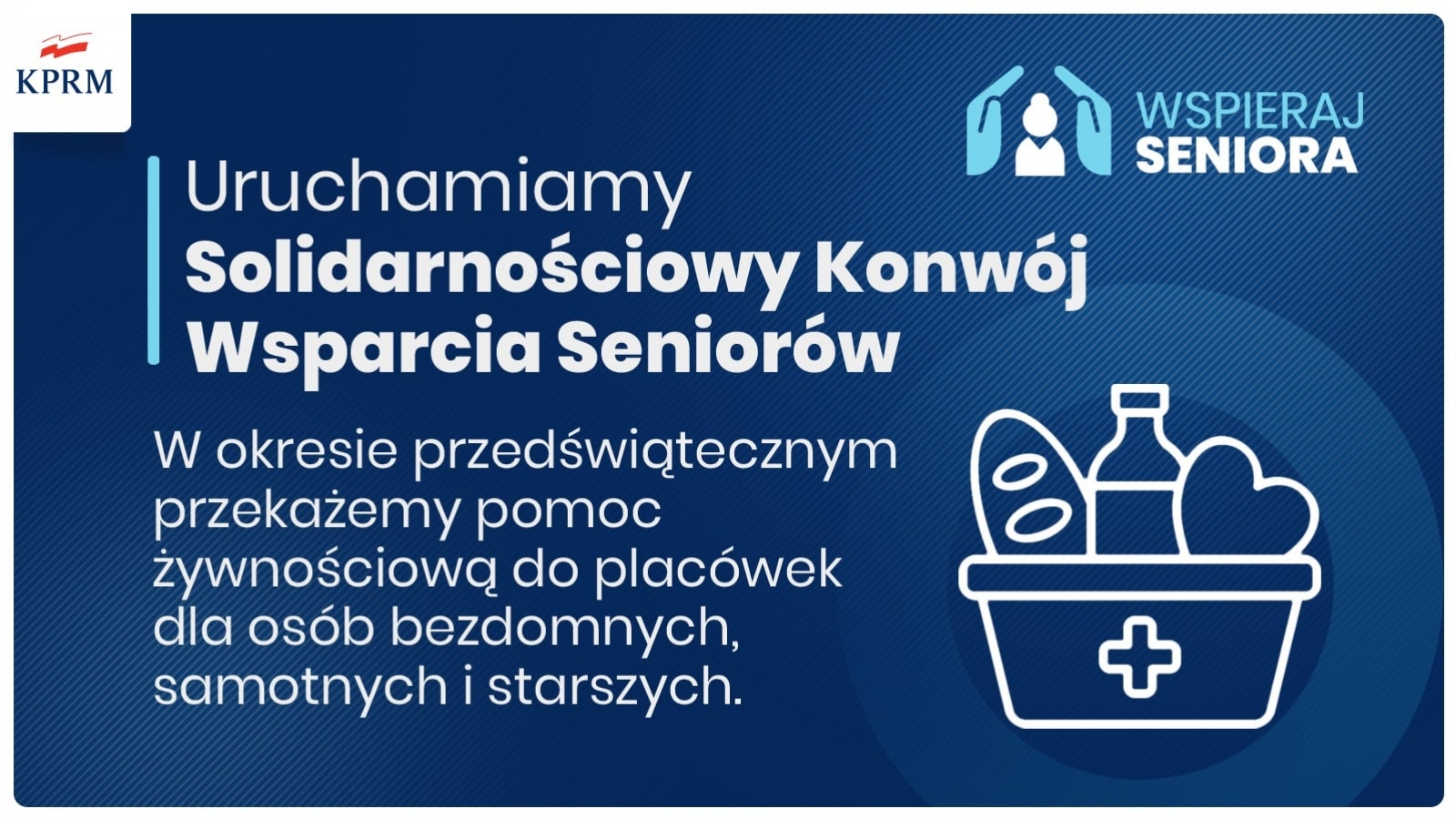 KPRM

WSPIERAJ SENIORA

Uruchamiamy
Solidarnościowy Konwój Wsparcia Seniorów

W okresie przedświątecznym przekażemy pomoc żywnościową do placówek dla osób bezdomnych, samotnych i starszych.